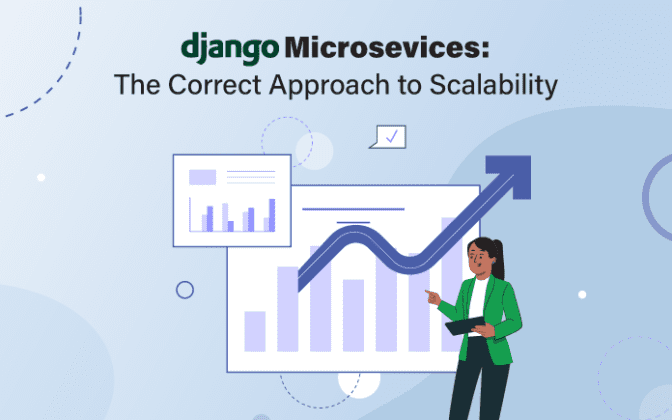 django Microsevices:
The Correct Approach to Scalability